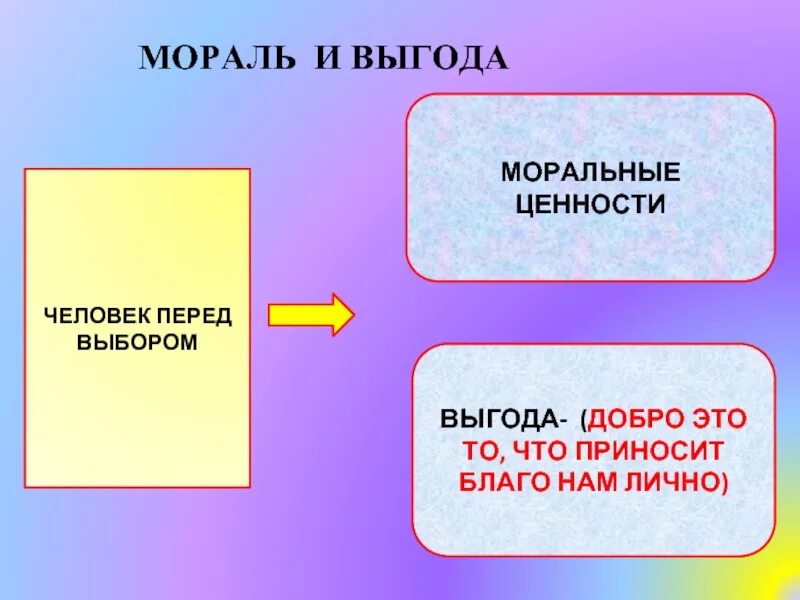 МОРАЛЬ И ВЫГОДА

ЧЕЛОВЕК ПЕРЕД ВЫБОРОМ

МОРАЛЬНЫЕ ЦЕННОСТИ

ВЫГОДА- (ДОБРО ЭТО ТО, ЧТО ПРИНОСИТ БЛАГО НАМ ЛИЧНО)